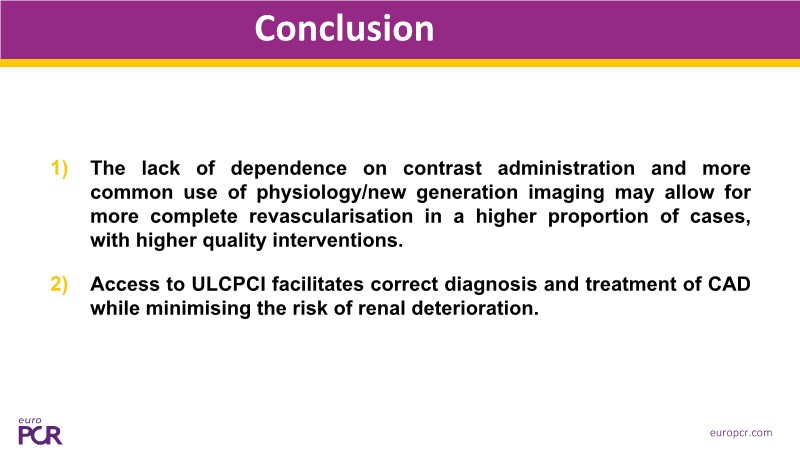 Conclusion

1) The lack of dependence on contrast administration and more common use of physiology/new generation imaging may allow for more complete revascularisation in a higher proportion of cases, with higher quality interventions.

2) Access to ULCPCI facilitates correct diagnosis and treatment of CAD while minimising the risk of renal deterioration.

euro PCR

europcr.com